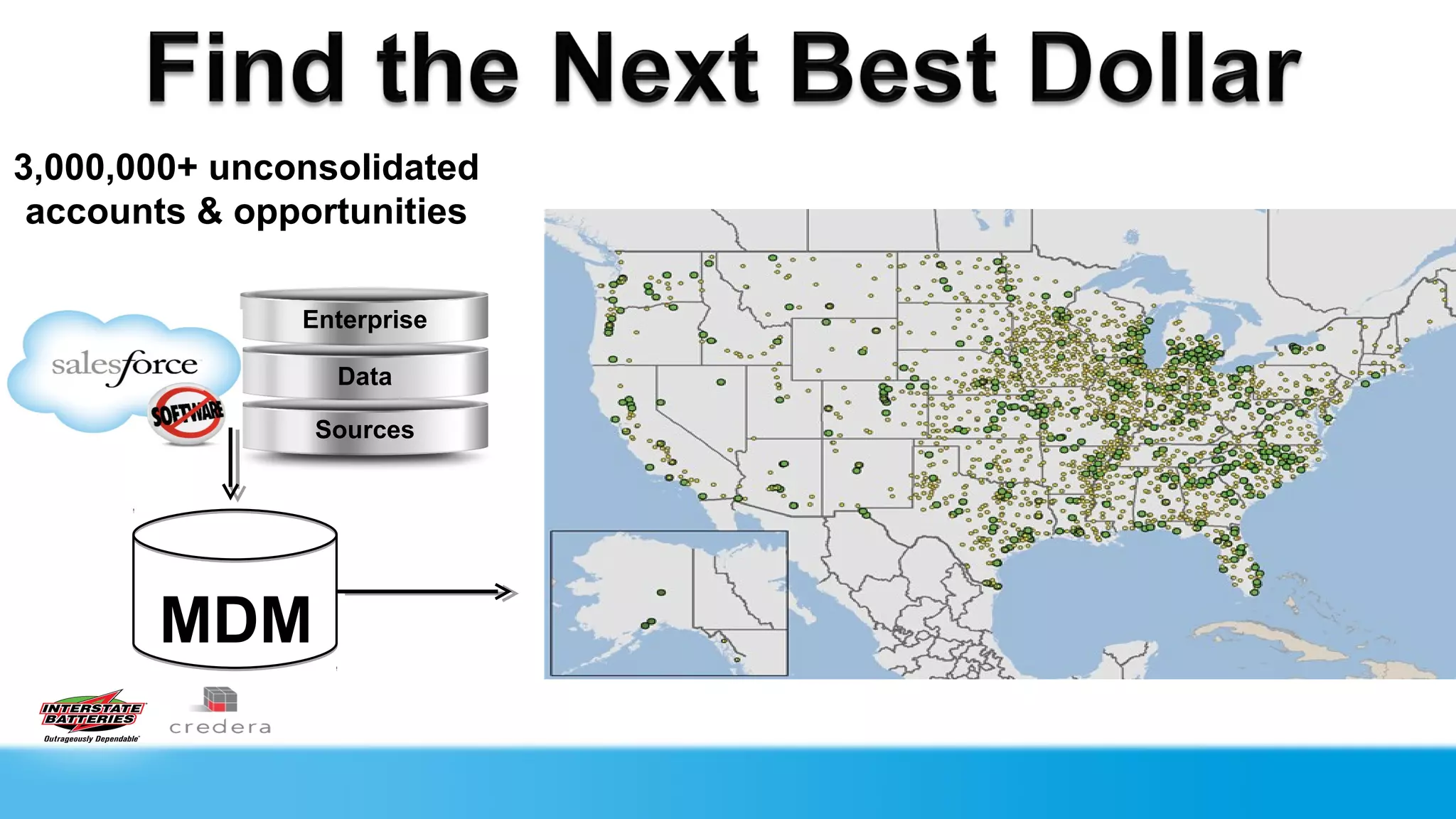 Find the Next Best Dollar

3,000,000+ unconsolidated accounts & opportunities

salesforce

SOFTWARE

Enterprise

Data

Sources

MDM

INTERSTATE BATTERIES

Outrageously Dependable

credera